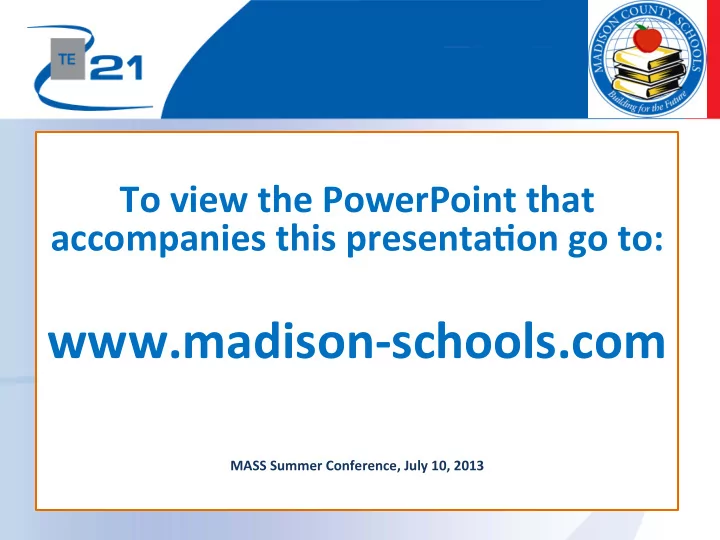 TE 21

MADISON COUNTY SCHOOLS
Building for the Future

To view the PowerPoint that accompanies this presentation go to:

www.madison-schools.com

MASS Summer Conference, July 10, 2013